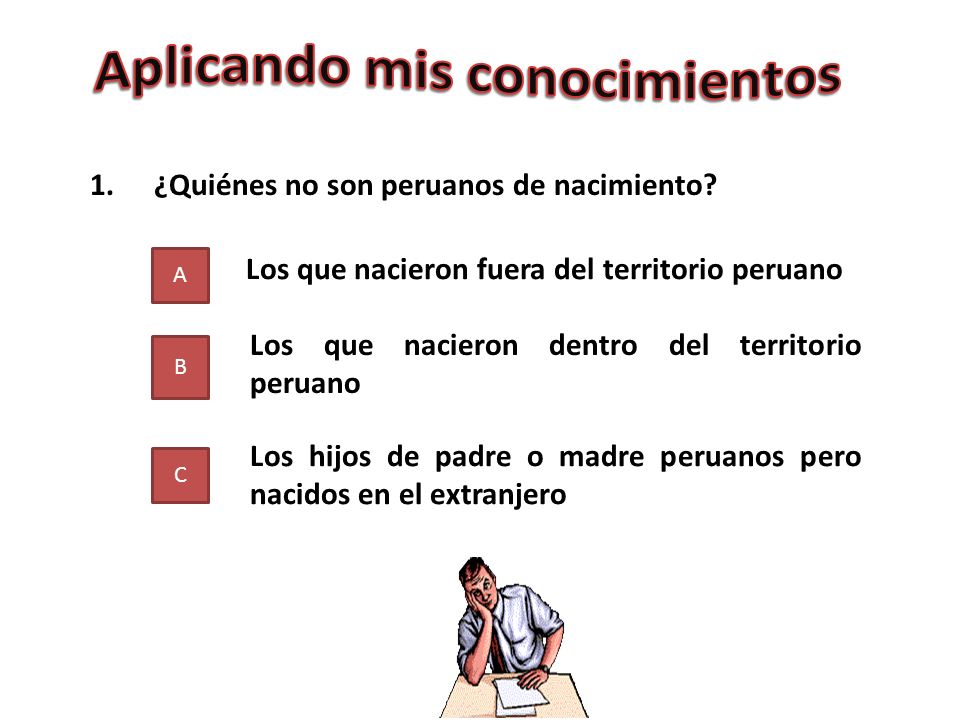 Aplicando mis conocimientos

1. ¿Quiénes no son peruanos de nacimiento?

A Los que nacieron fuera del territorio peruano

B Los que nacieron dentro del territorio peruano

C Los hijos de padre o madre peruanos pero nacidos en el extranjero